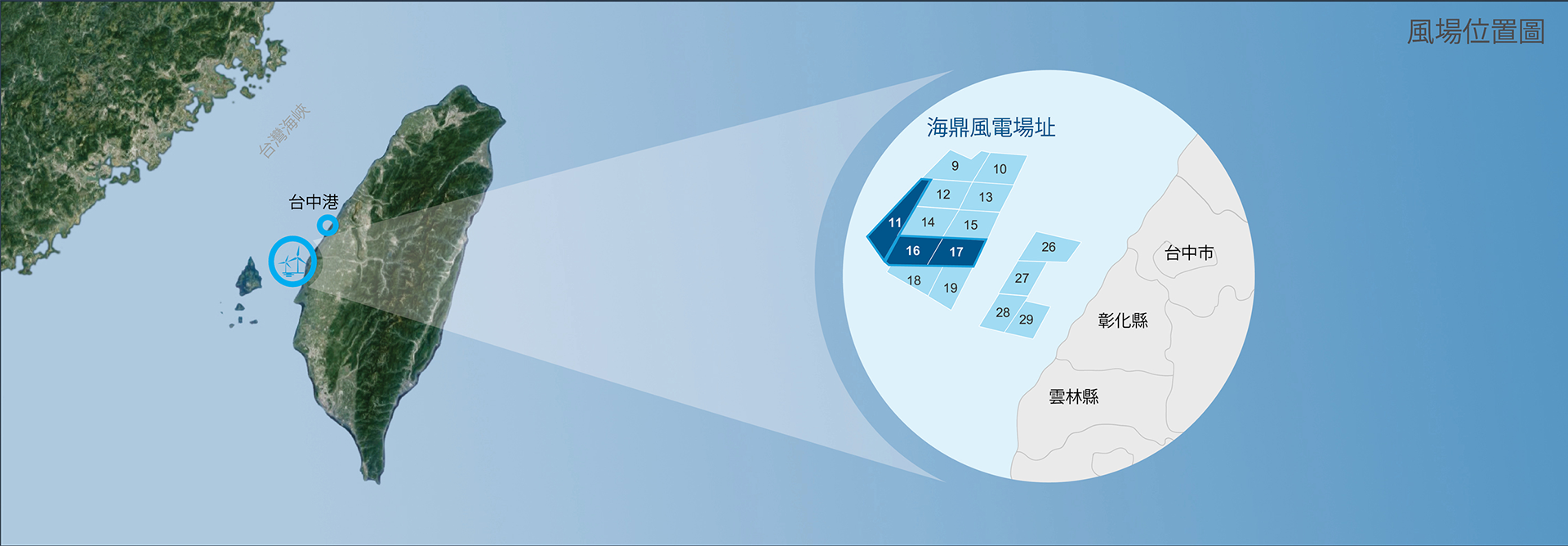 風場位置圖

台灣海峽

台中港

海鼎風電場址

9
10
12
13
11
14
15
16
17
18
19
26
27
28
29

台中市
彰化縣
雲林縣